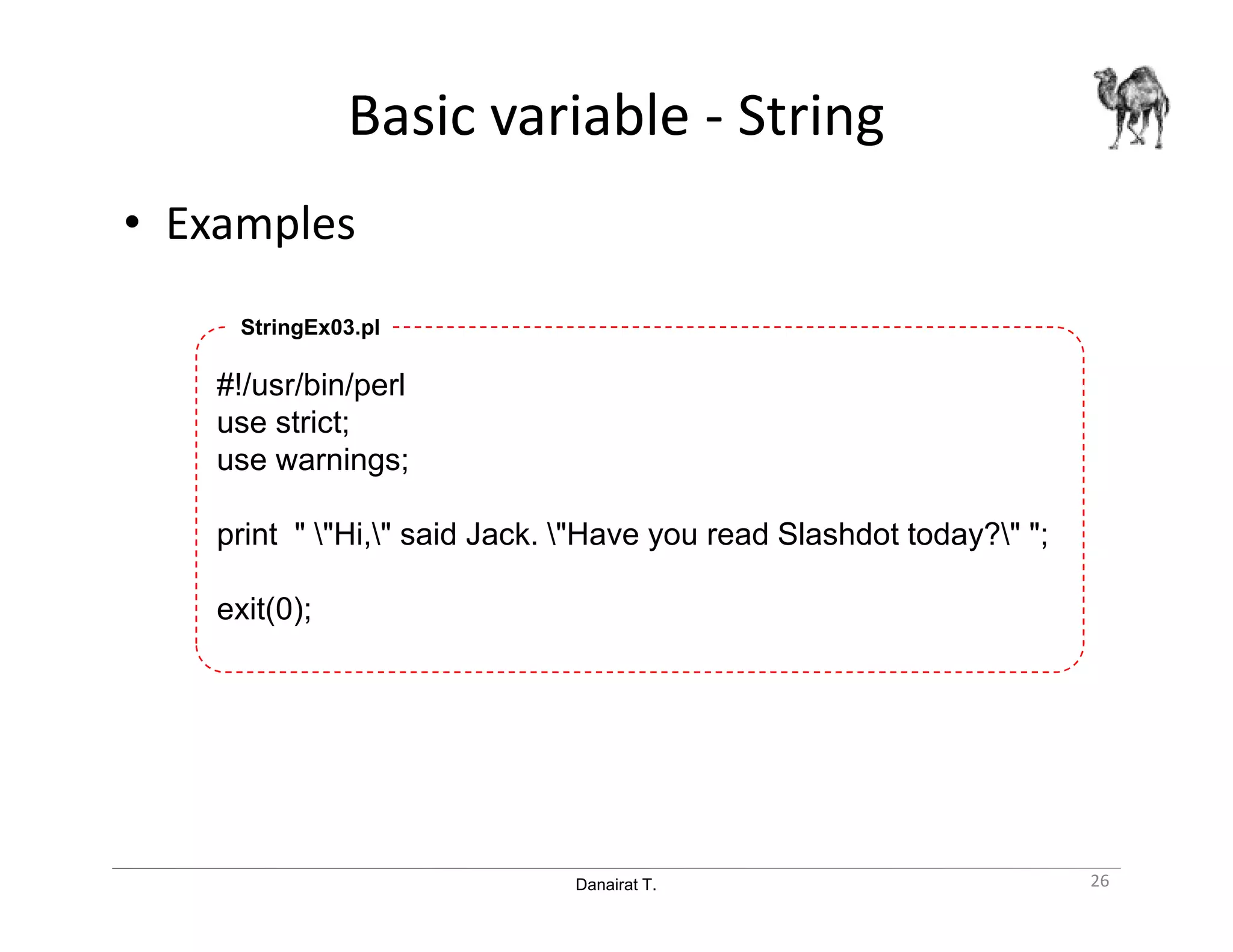 Basic variable - String

• Examples

StringEx03.pl

#!/usr/bin/perl
use strict;
use warnings;

print " \"Hi,\" said Jack. \"Have you read Slashdot today?\" ";

exit(0);

Danairat T.

26